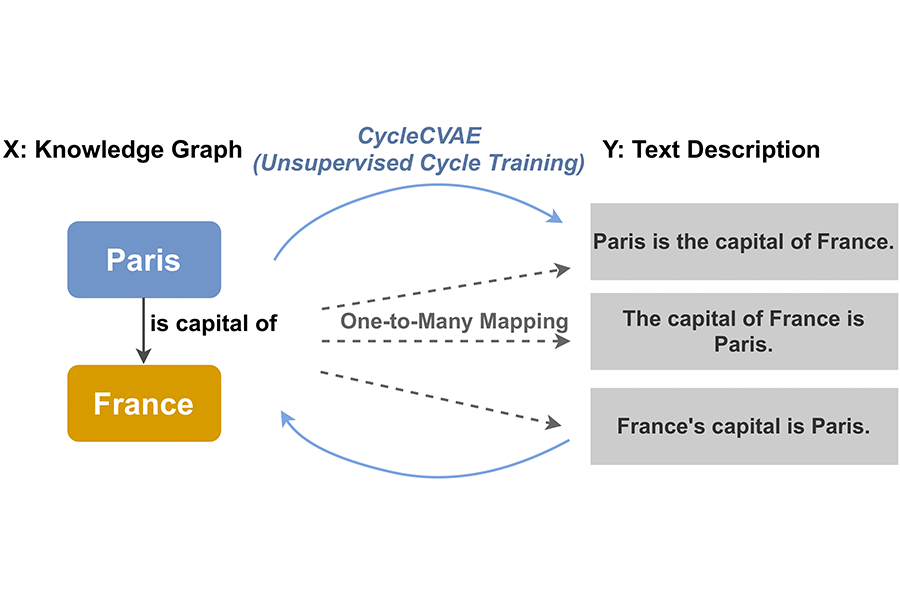 X: Knowledge Graph

CycleCVAE
(Unsupervised Cycle Training)

Y: Text Description

Paris

is capital of

France

One-to-Many Mapping

Paris is the capital of France.

The capital of France is Paris.

France's capital is Paris.